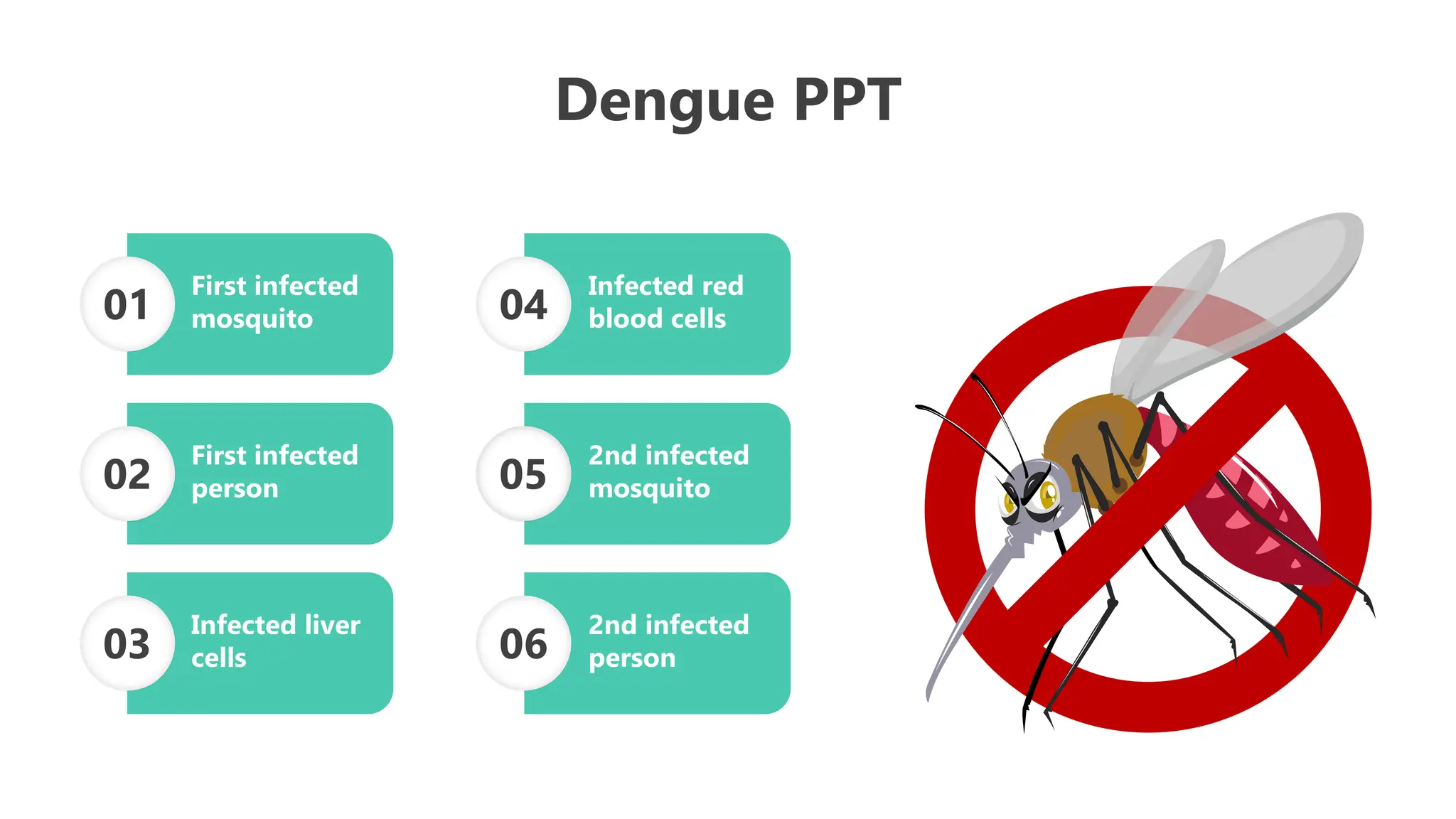 Dengue PPT

01 First infected mosquito

02 First infected person

03 Infected liver cells

04 Infected red blood cells

05 2nd infected mosquito

06 2nd infected person